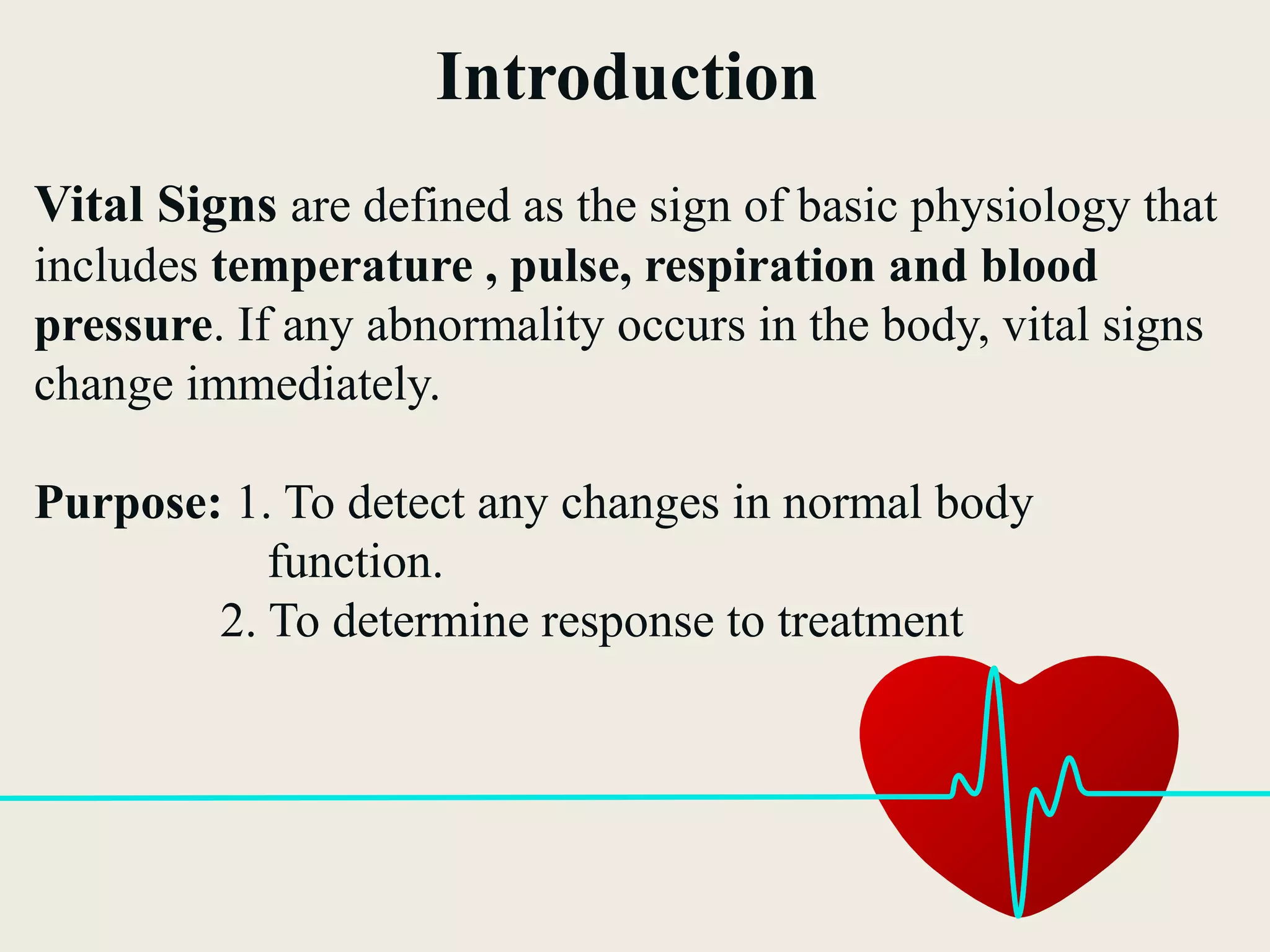 Introduction

Vital Signs are defined as the sign of basic physiology that includes temperature , pulse, respiration and blood pressure. If any abnormality occurs in the body, vital signs change immediately.

Purpose: 1. To detect any changes in normal body function.
2. To determine response to treatment